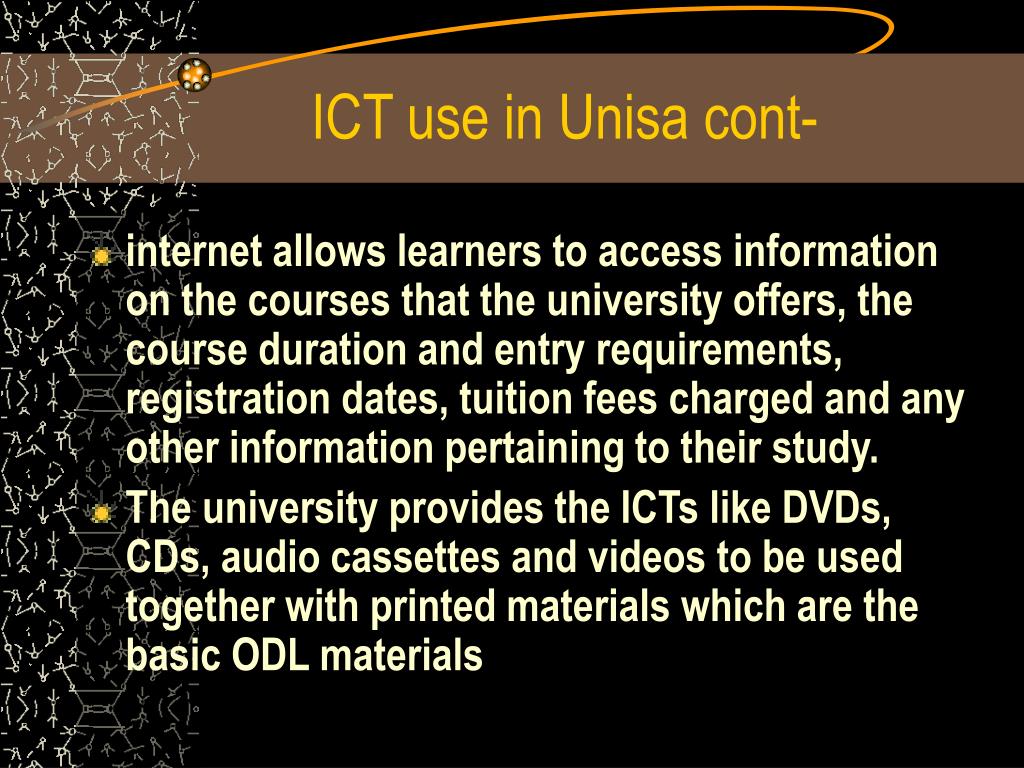 ICT use in Unisa cont-

internet allows learners to access information on the courses that the university offers, the course duration and entry requirements, registration dates, tuition fees charged and any other information pertaining to their study.

The university provides the ICTs like DVDs, CDs, audio cassettes and videos to be used together with printed materials which are the basic ODL materials